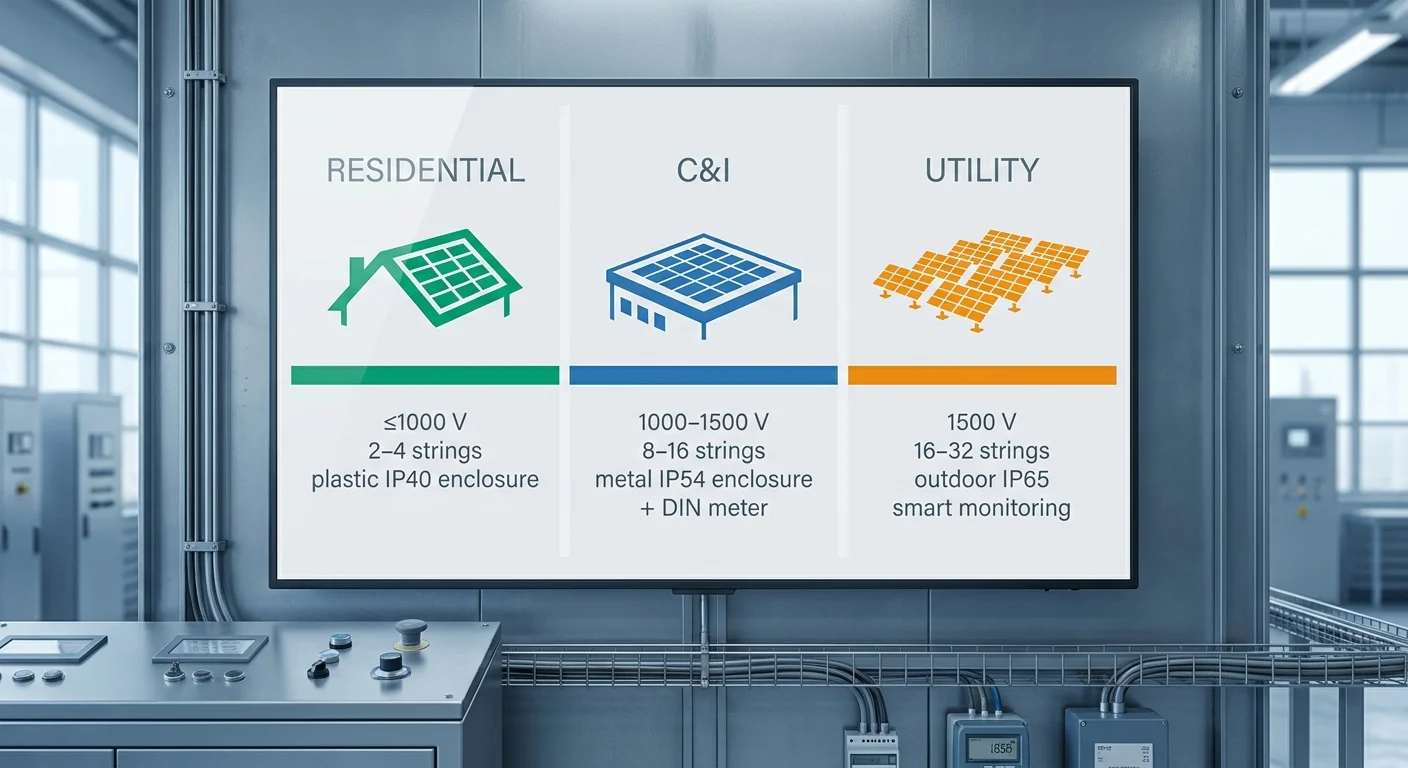 RESIDENTIAL

≤1000 V
2–4 strings
plastic IP40 enclosure

C&I

1000–1500 V
8–16 strings
metal IP54 enclosure
+ DIN meter

UTILITY

1500 V
16–32 strings
outdoor IP65
smart monitoring